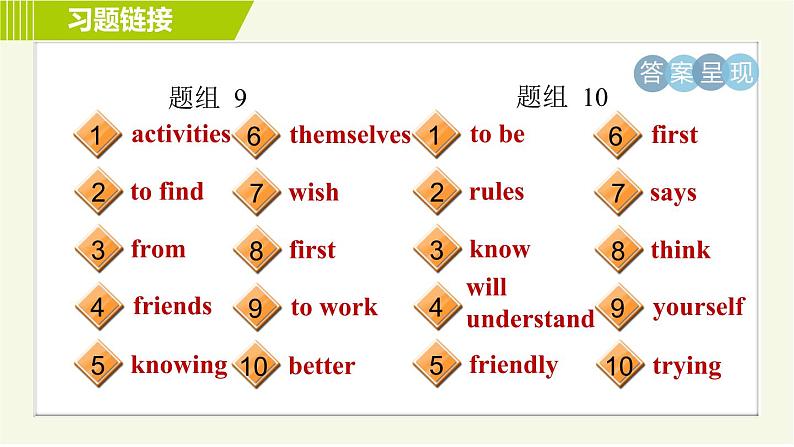 习题链接

答案呈现

题组 9

1 activities
2 to find
3 from
4 friends
5 knowing

6 themselves
7 wish
8 first
9 to work
10 better

题组 10

1 to be
2 rules
3 know
4 will understand
5 friendly

6 first
7 says
8 think
9 yourself
10 trying